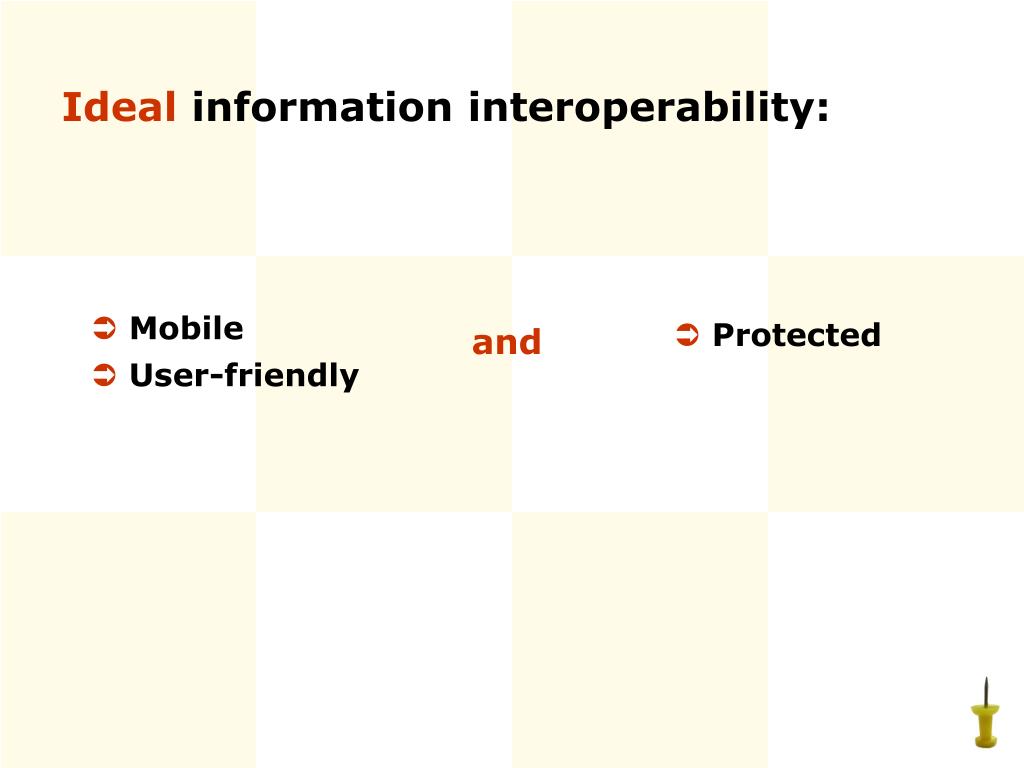 Ideal information interoperability:

➲ Mobile
➲ User-friendly

and

➲ Protected